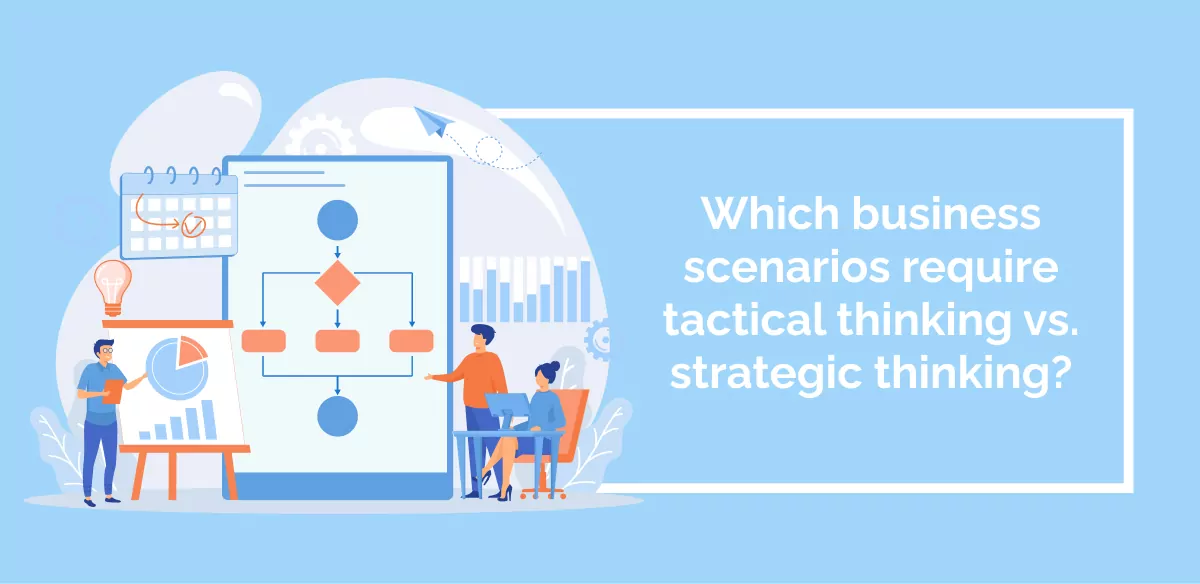 Which business scenarios require tactical thinking vs. strategic thinking?